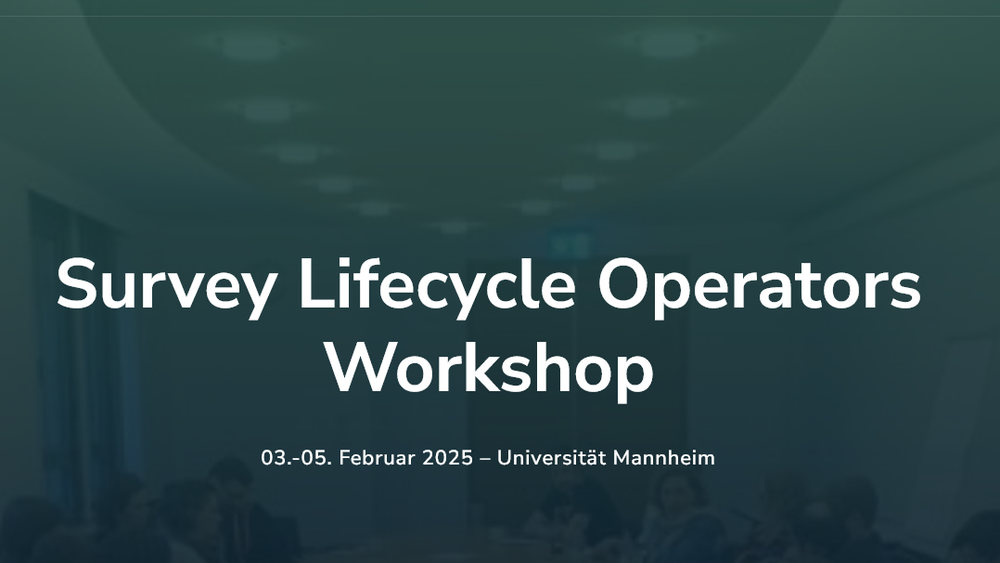 Survey Lifecycle Operators Workshop

03.-05. Februar 2025 – Universität Mannheim